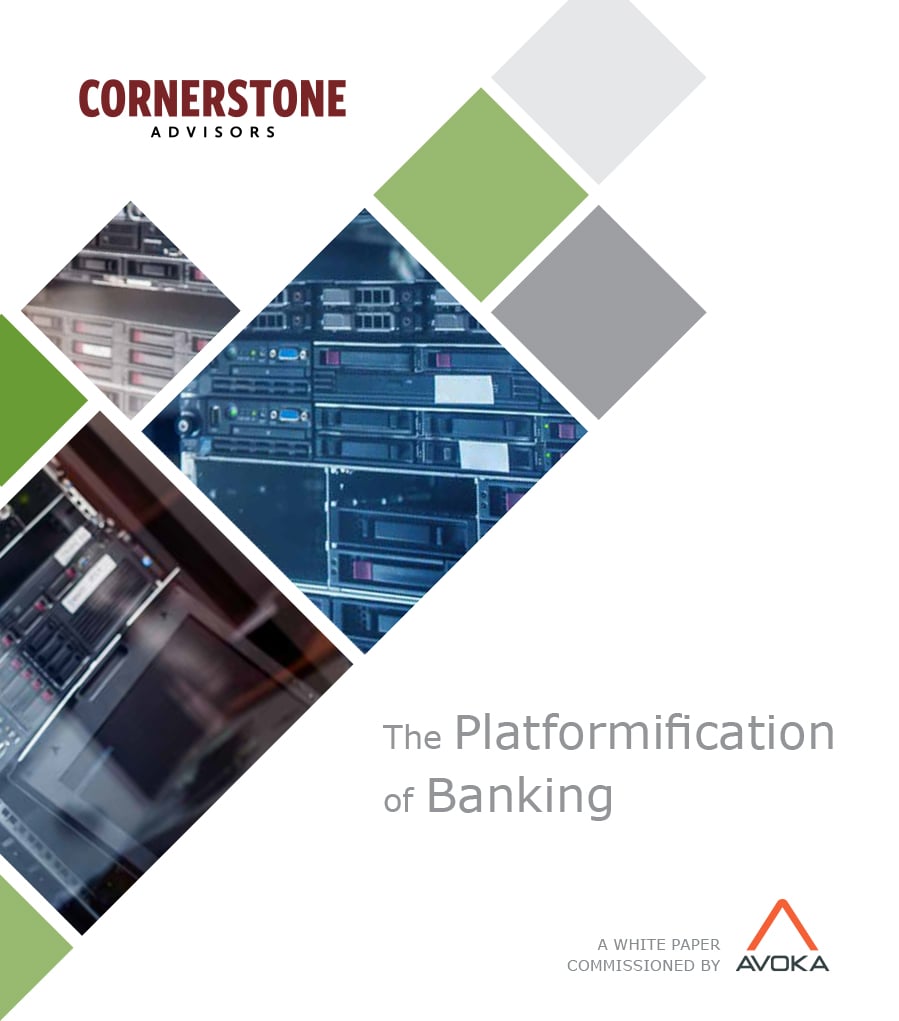 CORNERSTONE
ADVISORS

The Platformification of Banking

A WHITE PAPER
COMMISSIONED BY AVOKA